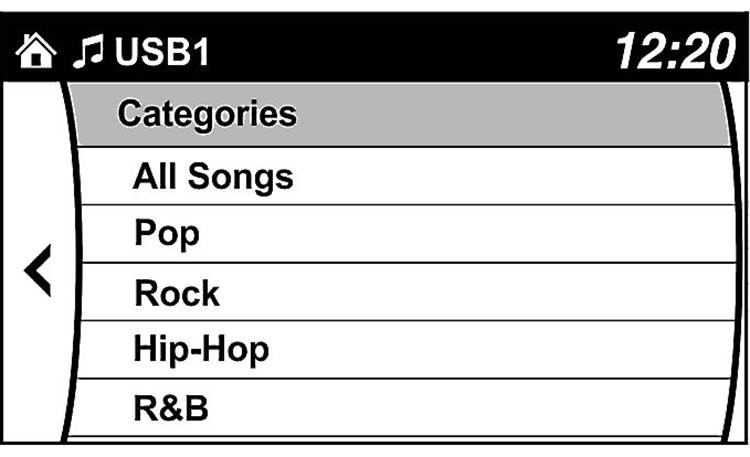 USB1 12:20

Categories

All Songs

Pop

Rock

Hip-Hop

R&B